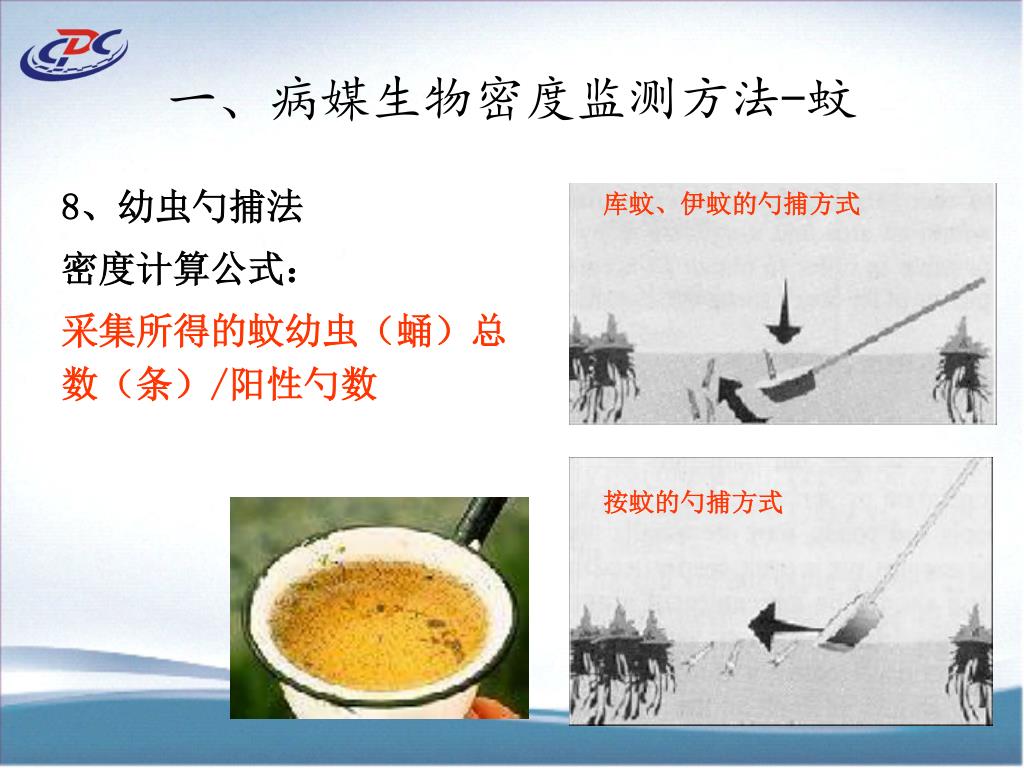 CDC

一、病媒生物密度监测方法-蚊

8、幼虫勺捕法

密度计算公式：

采集所得的蚊幼虫（蛹）总数（条）/阳性勺数

库蚊、伊蚊的勺捕方式

按蚊的勺捕方式